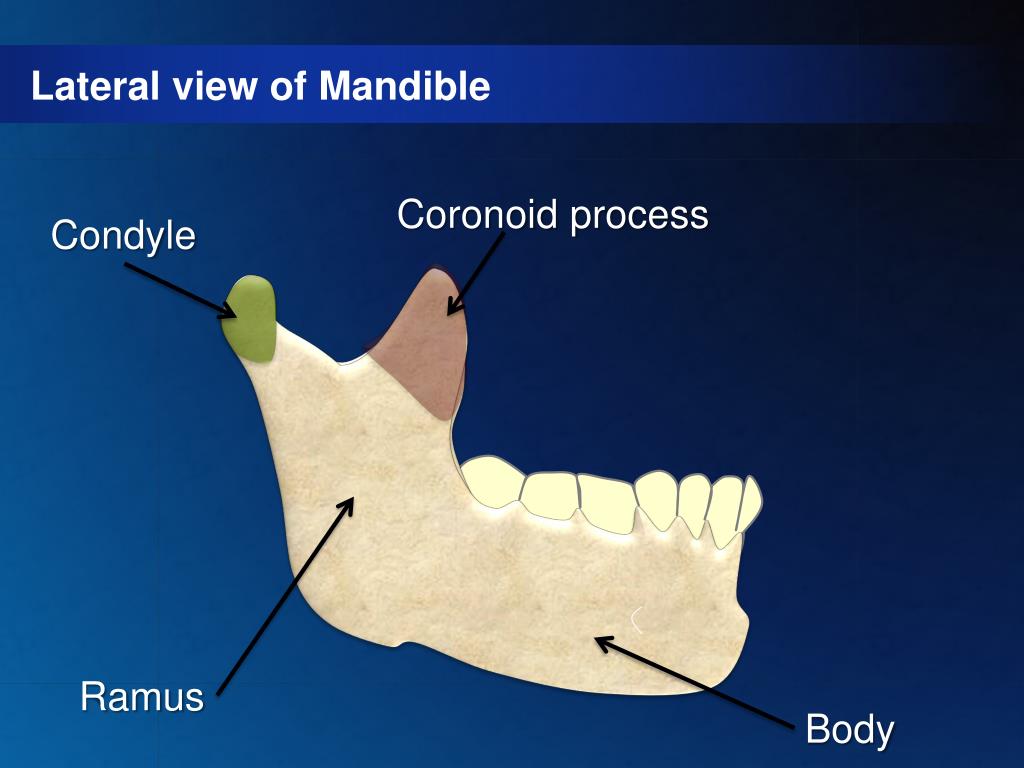 Lateral view of Mandible

Condyle

Coronoid process

Ramus

Body